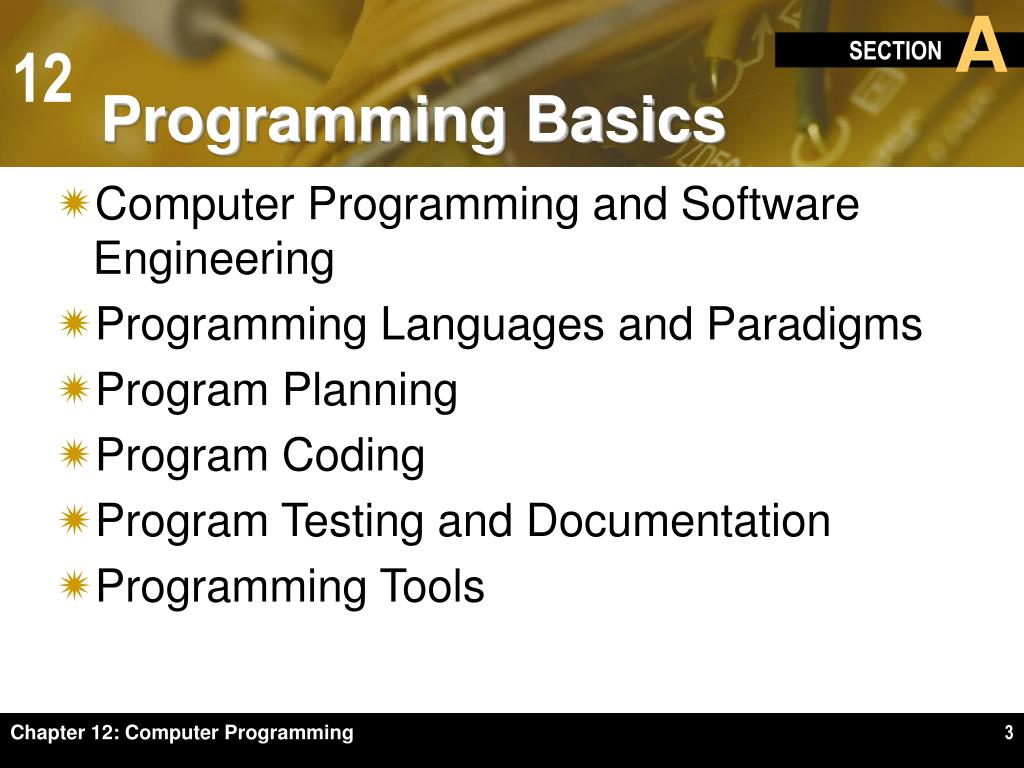 12

SECTION A

Programming Basics

Computer Programming and Software Engineering

Programming Languages and Paradigms

Program Planning

Program Coding

Program Testing and Documentation

Programming Tools

Chapter 12: Computer Programming

3